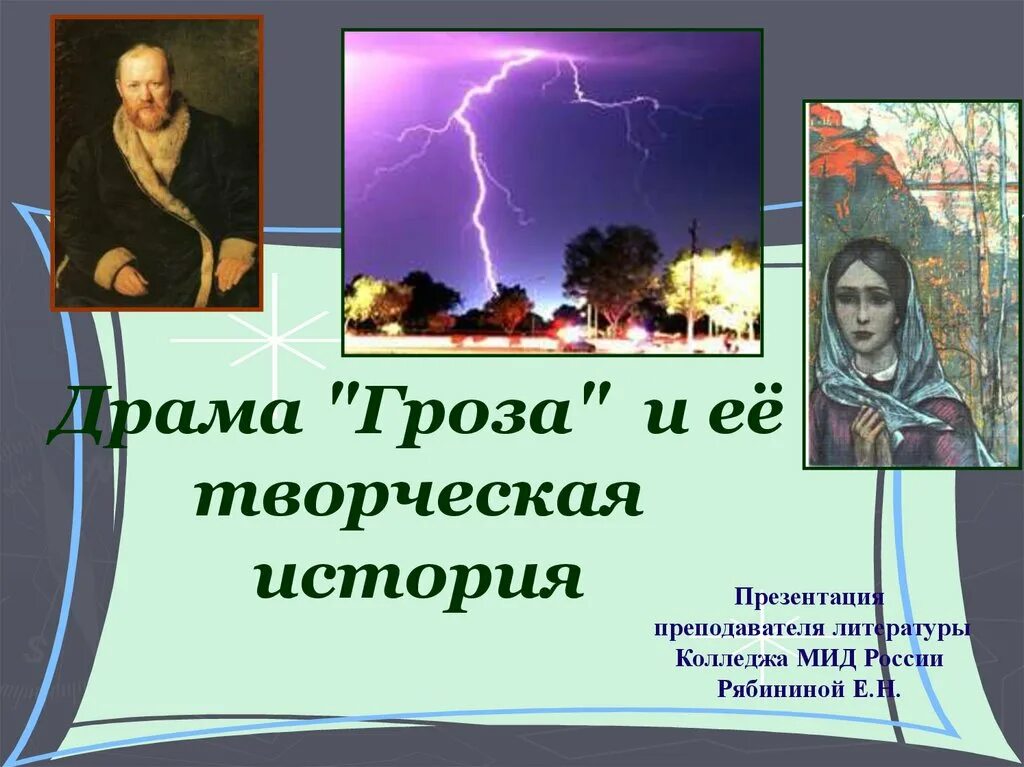 Драма "Гроза" и её творческая история

Презентация
преподавателя литературы
Колледжа МИД России
Рябининой Е.Н.